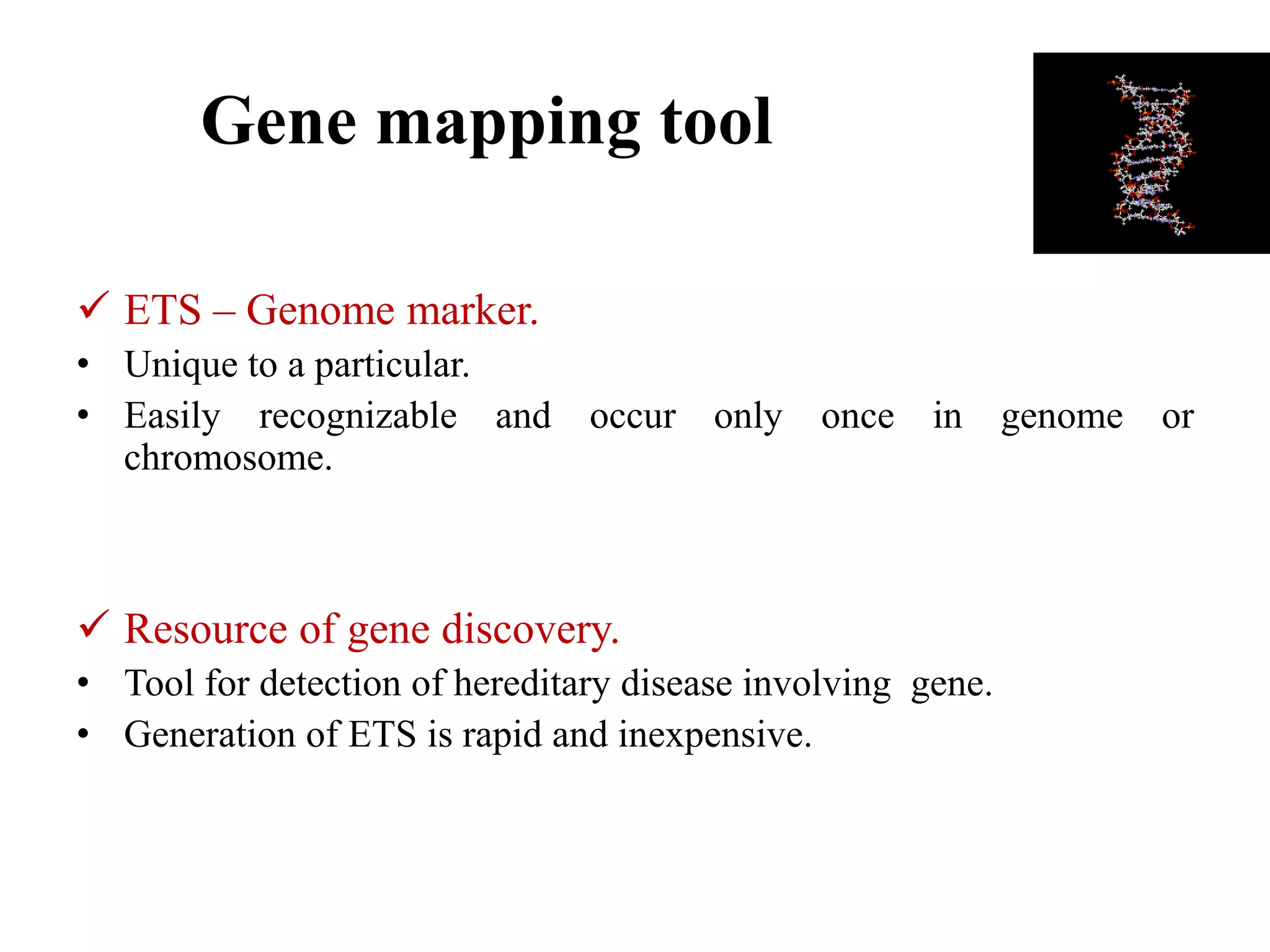 Gene mapping tool

✓ ETS – Genome marker.
• Unique to a particular.
• Easily recognizable and occur only once in genome or chromosome.

✓ Resource of gene discovery.
• Tool for detection of hereditary disease involving gene.
• Generation of ETS is rapid and inexpensive.